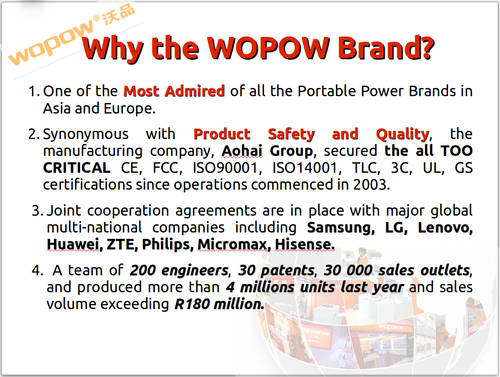 WOPOW® 沃品

Why the WOPOW Brand?

1. One of the Most Admired of all the Portable Power Brands in Asia and Europe.

2. Synonymous with Product Safety and Quality, the manufacturing company, Aohai Group, secured the all TOO CRITICAL CE, FCC, ISO90001, ISO14001, TLC, 3C, UL, GS certifications since operations commenced in 2003.

3. Joint cooperation agreements are in place with major global multi-national companies including Samsung, LG, Lenovo, Huawei, ZTE, Philips, Micromax, Hisense.

4. A team of 200 engineers, 30 patents, 30 000 sales outlets, and produced more than 4 millions units last year and sales volume exceeding R180 million.